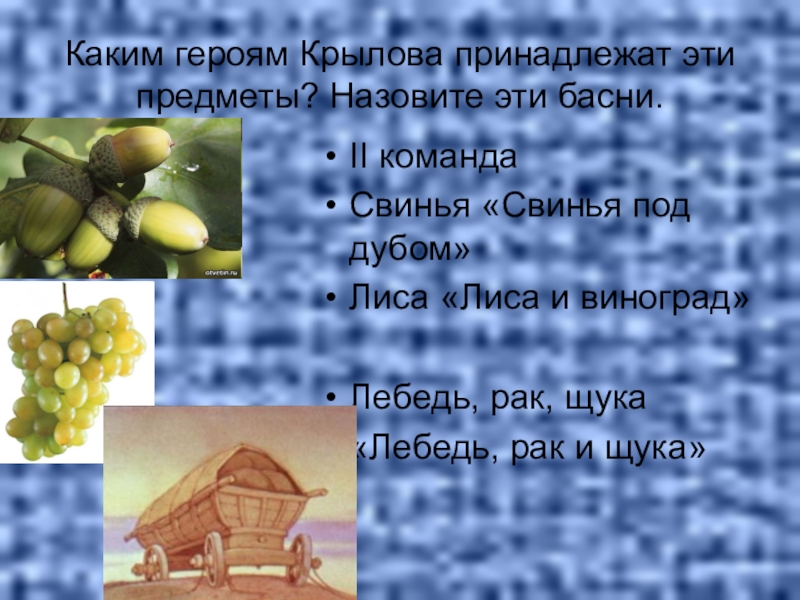 Каким героям Крылова принадлежат эти предметы? Назовите эти басни.

otvetin.ru

• II команда
• Свинья «Свинья под дубом»
• Лиса «Лиса и виноград»

• Лебедь, рак, щука «Лебедь, рак и щука»